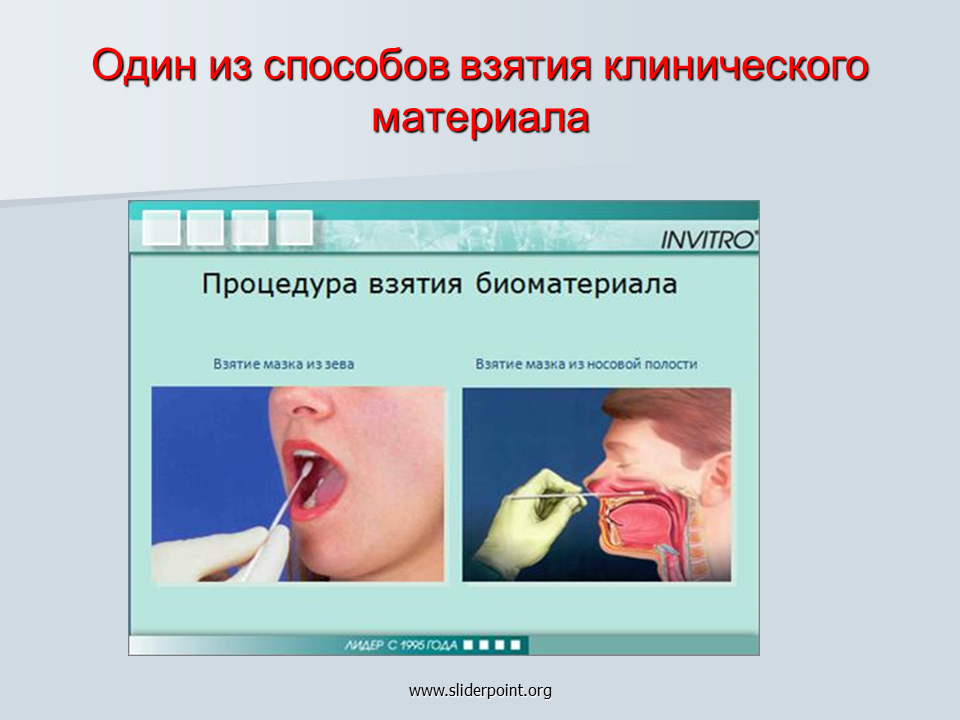 Один из способов взятия клинического материала

INVITRO

Процедура взятия биоматериала

Взятие мазка из зева

Взятие мазка из носовой полости

ЛИДЕР С 1995 ГОДА

www.sliderpoint.org